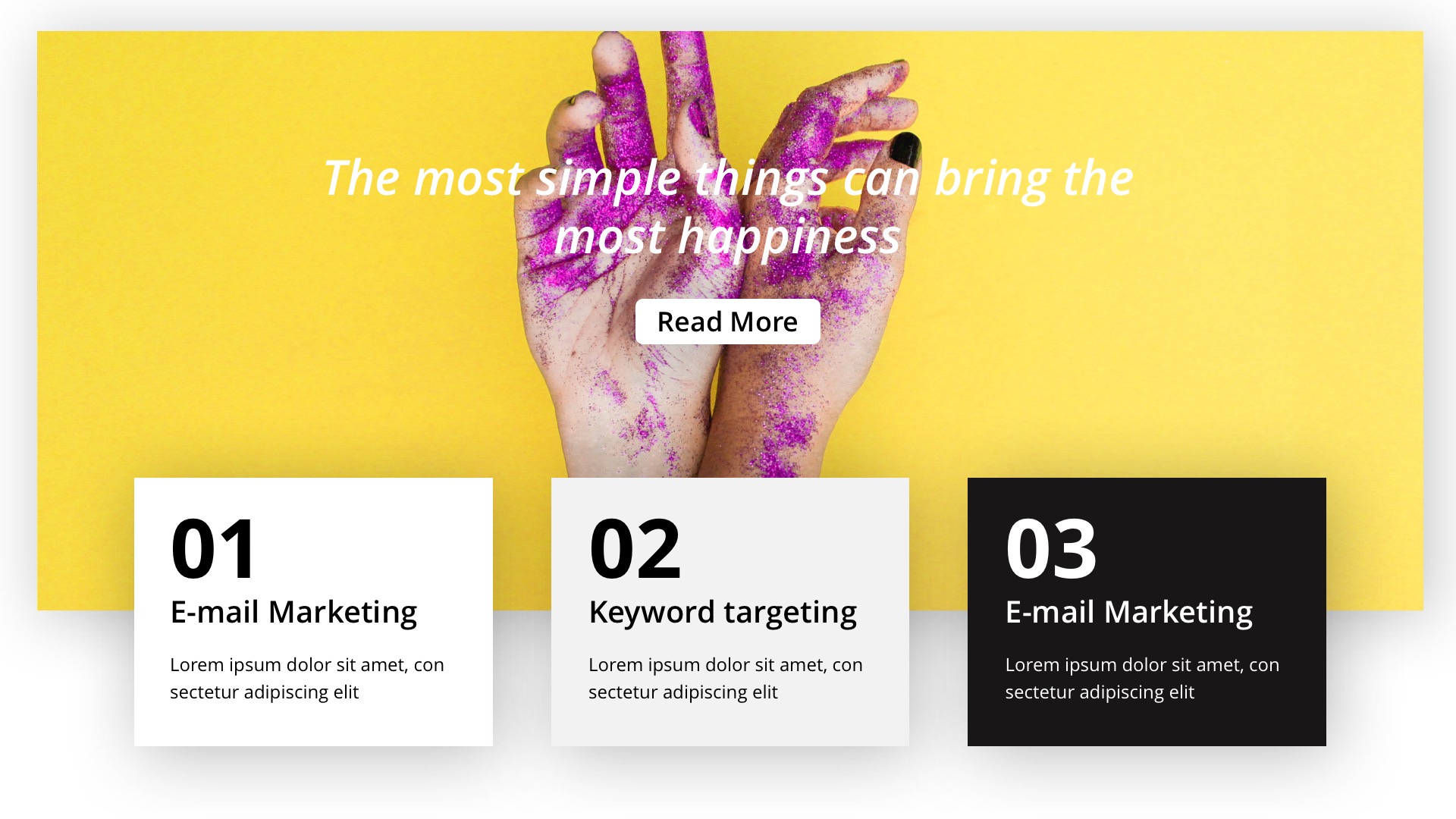 The most simple things can bring the most happiness

Read More

01
E-mail Marketing
Lorem ipsum dolor sit amet, con sectetur adipiscing elit

02
Keyword targeting
Lorem ipsum dolor sit amet, con sectetur adipiscing elit

03
E-mail Marketing
Lorem ipsum dolor sit amet, con sectetur adipiscing elit